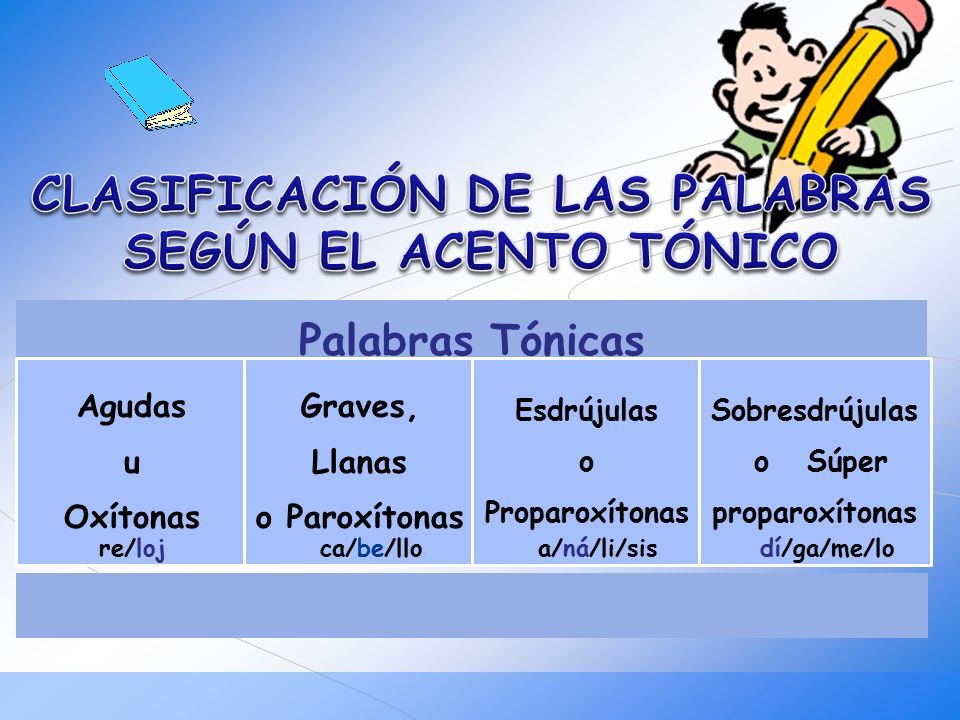 CLASIFICACIÓN DE LAS PALABRAS SEGÚN EL ACENTO TÓNICO

Palabras Tónicas

| Agudas u Oxítonas re/loj | Graves, Llanas o Paroxítonas ca/be/llo | Esdrújulas o Proparoxítonas a/ná/li/sis | Sobresdrújulas o Súper proparoxítonas dí/ga/me/lo |
|---|---|---|---|